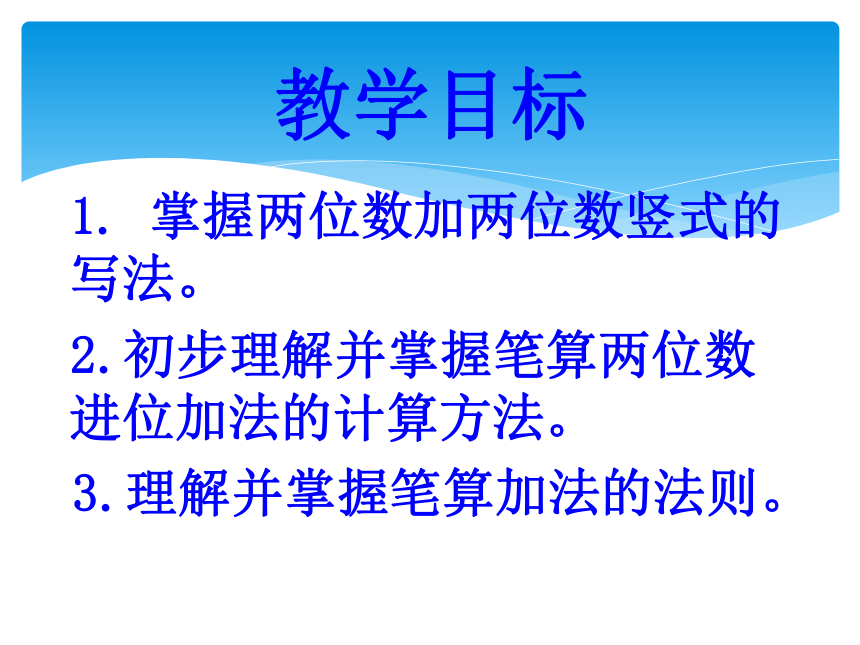 教学目标

1. 掌握两位数加两位数竖式的写法。

2.初步理解并掌握笔算两位数进位加法的计算方法。

3.理解并掌握笔算加法的法则。